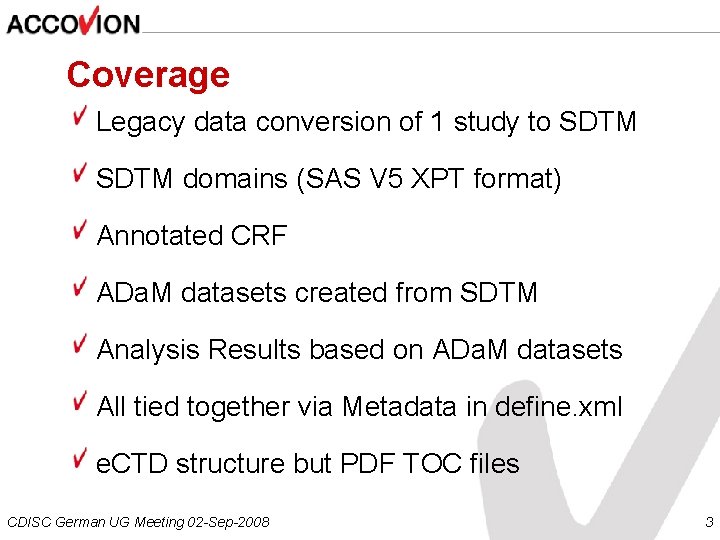 ACCOVION

Coverage

Legacy data conversion of 1 study to SDTM

SDTM domains (SAS V5 XPT format)

Annotated CRF

ADaM datasets created from SDTM

Analysis Results based on ADaM datasets

All tied together via Metadata in define.xml

eCTD structure but PDF TOC files

CDISC German UG Meeting 02-Sep-2008

3